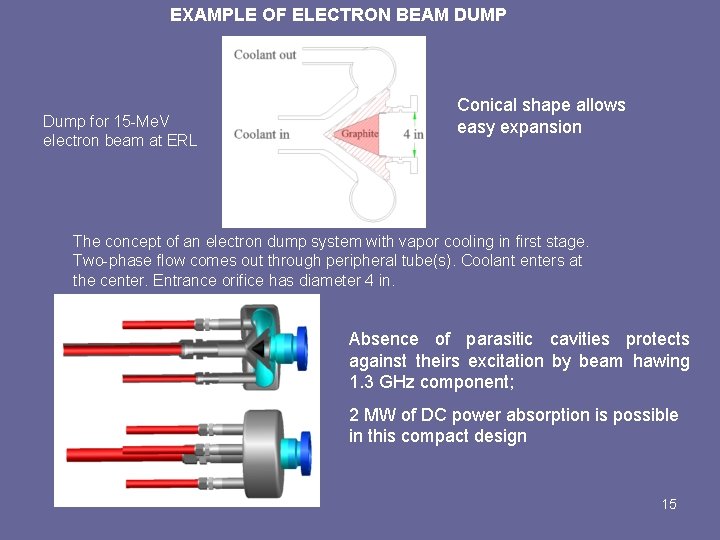 EXAMPLE OF ELECTRON BEAM DUMP

Dump for 15-MeV electron beam at ERL

Coolant out

Coolant in

Graphite

4 in

Conical shape allows easy expansion

The concept of an electron dump system with vapor cooling in first stage. Two-phase flow comes out through peripheral tube(s). Coolant enters at the center. Entrance orifice has diameter 4 in.

Absence of parasitic cavities protects against theirs excitation by beam hawing 1.3 GHz component;

2 MW of DC power absorption is possible in this compact design

15